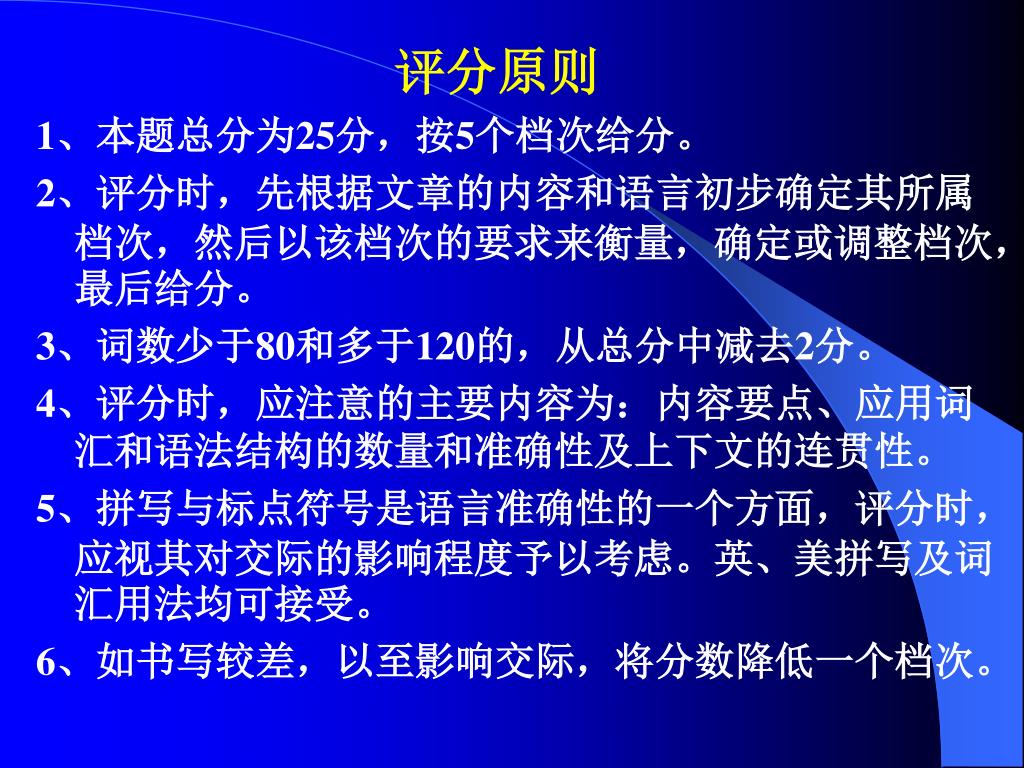 评分原则

1、本题总分为25分，按5个档次给分。

2、评分时，先根据文章的内容和语言初步确定其所属档次，然后以该档次的要求来衡量，确定或调整档次，最后给分。

3、词数少于80和多于120的，从总分中减去2分。

4、评分时，应注意的主要内容为：内容要点、应用词汇和语法结构的数量和准确性及上下文的连贯性。

5、拼写与标点符号是语言准确性的一个方面，评分时，应视其对交际的影响程度予以考虑。英、美拼写及词汇用法均可接受。

6、如书写较差，以至影响交际，将分数降低一个档次。